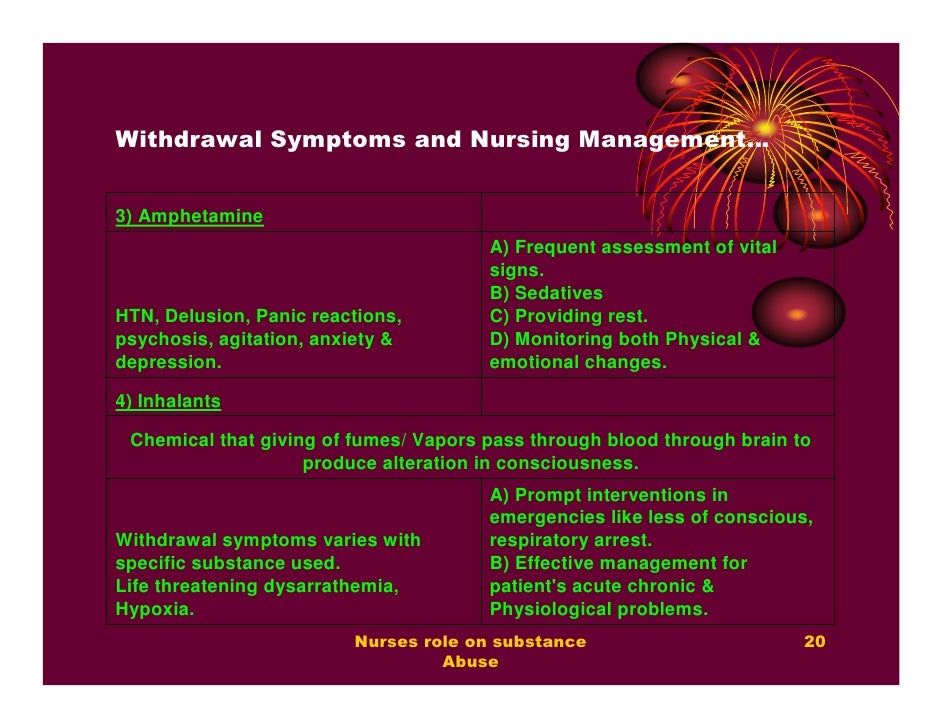 Withdrawal Symptoms and Nursing Management…

| 3) Amphetamine | |
|---|---|
| HTN, Delusion, Panic reactions, psychosis, agitation, anxiety & depression. | A) Frequent assessment of vital signs. B) Sedatives C) Providing rest. D) Monitoring both Physical & emotional changes. |
| 4) Inhalants | |
| Chemical that giving of fumes/ Vapors pass through blood through brain to produce alteration in consciousness. | |
| Withdrawal symptoms varies with specific substance used. Life threatening dysarrathemia, Hypoxia. | A) Prompt interventions in emergencies like less of conscious, respiratory arrest. B) Effective management for patient's acute chronic & Physiological problems. |

Nurses role on substance Abuse

20